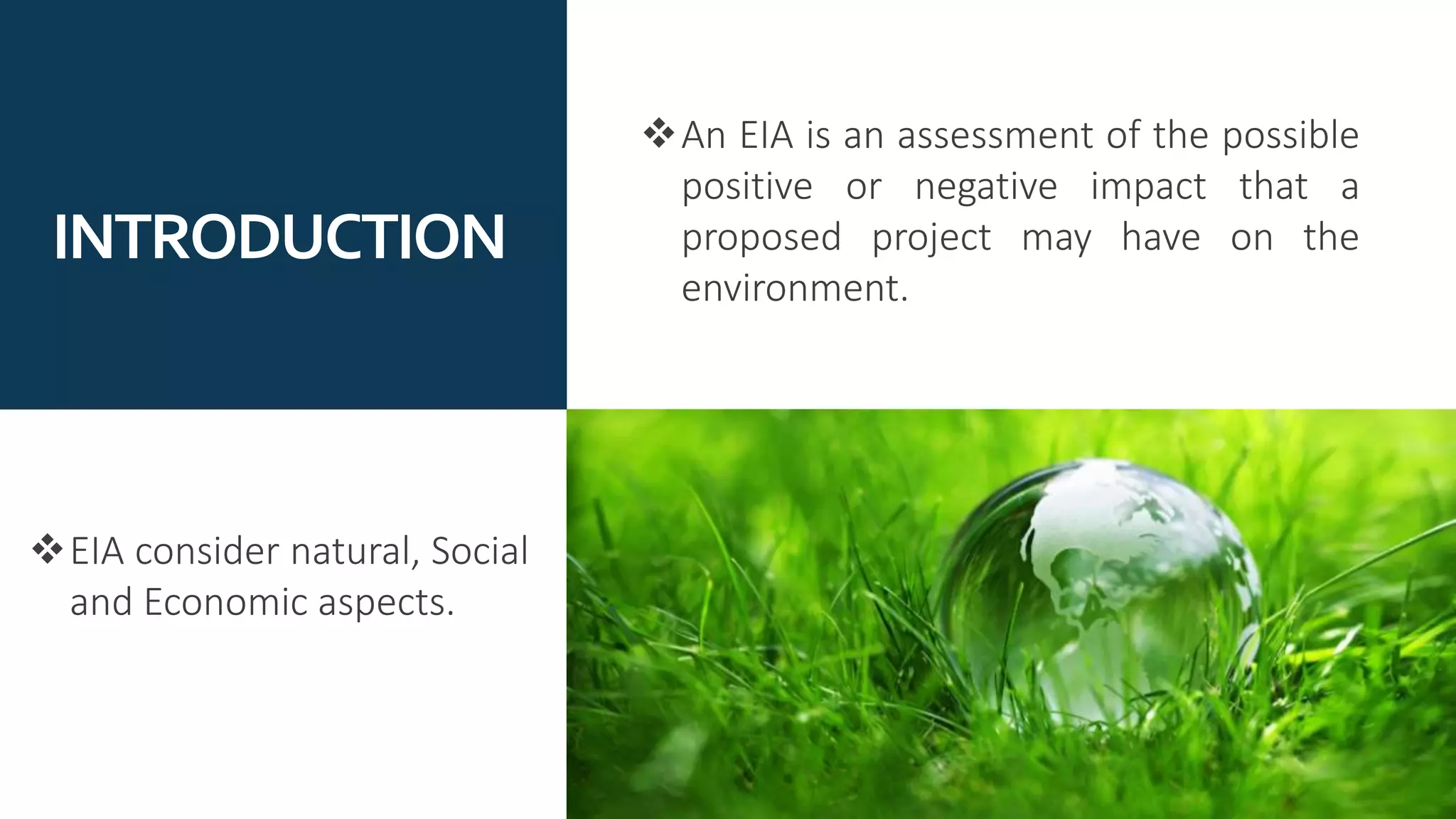 INTRODUCTION

❖ An EIA is an assessment of the possible positive or negative impact that a proposed project may have on the environment.

❖ EIA consider natural, Social and Economic aspects.